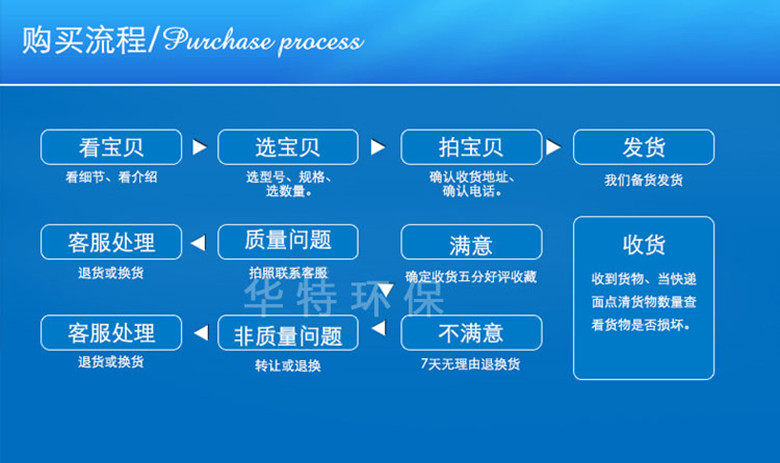 购买流程/Purchase process

看宝贝
看细节、看介绍

选宝贝
选型号、规格、选数量。

拍宝贝
确认收货地址、确认电话。

发货
我们备货发货

客服处理
退货或换货

质量问题
拍照联系客服

满意
确定收货五分好评收藏

收货
收到货物、当快递面点清货物数量查看货物是否损坏。

华特环保

客服处理
退货或换货

非质量问题
转让或退换

不满意
7天无理由退换货